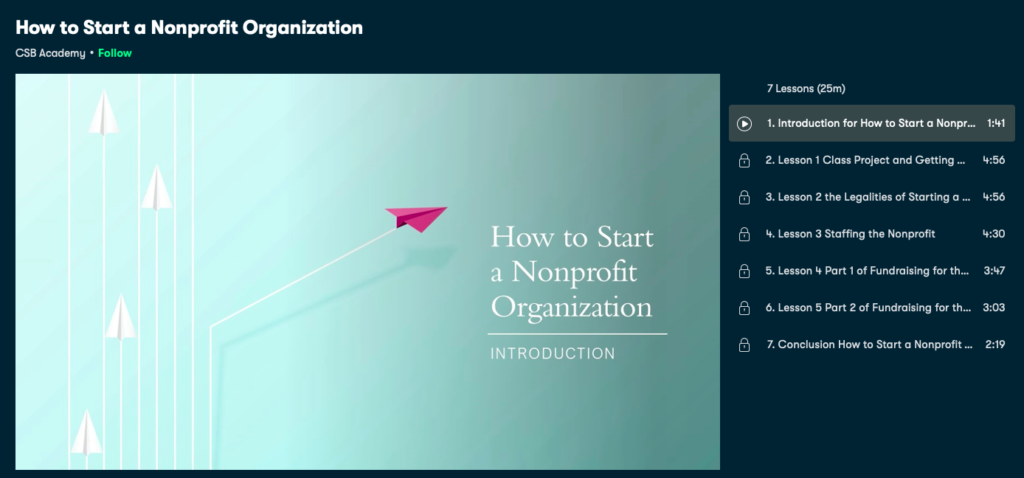 How to Start a Nonprofit Organization

CSB Academy • Follow

How to Start a Nonprofit Organization

INTRODUCTION

7 Lessons (25m)

1. Introduction for How to Start a Nonpr... 1:41

2. Lesson 1 Class Project and Getting ... 4:56

3. Lesson 2 the Legalities of Starting a ... 4:56

4. Lesson 3 Staffing the Nonprofit 4:30

5. Lesson 4 Part 1 of Fundraising for th... 3:47

6. Lesson 5 Part 2 of Fundraising for th... 3:03

7. Conclusion How to Start a Nonprofit ... 2:19